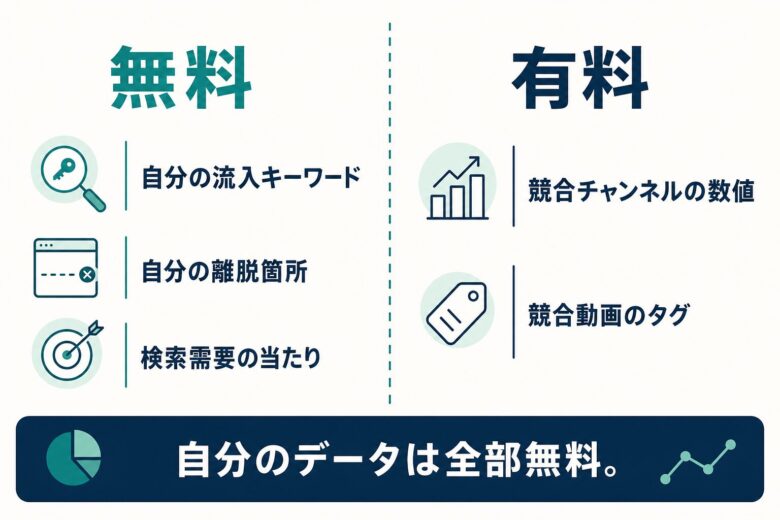 無料

自分の流入キーワード

自分の離脱箇所

検索需要の当たり

有料

競合チャンネルの数値

競合動画のタグ

自分のデータは全部無料。